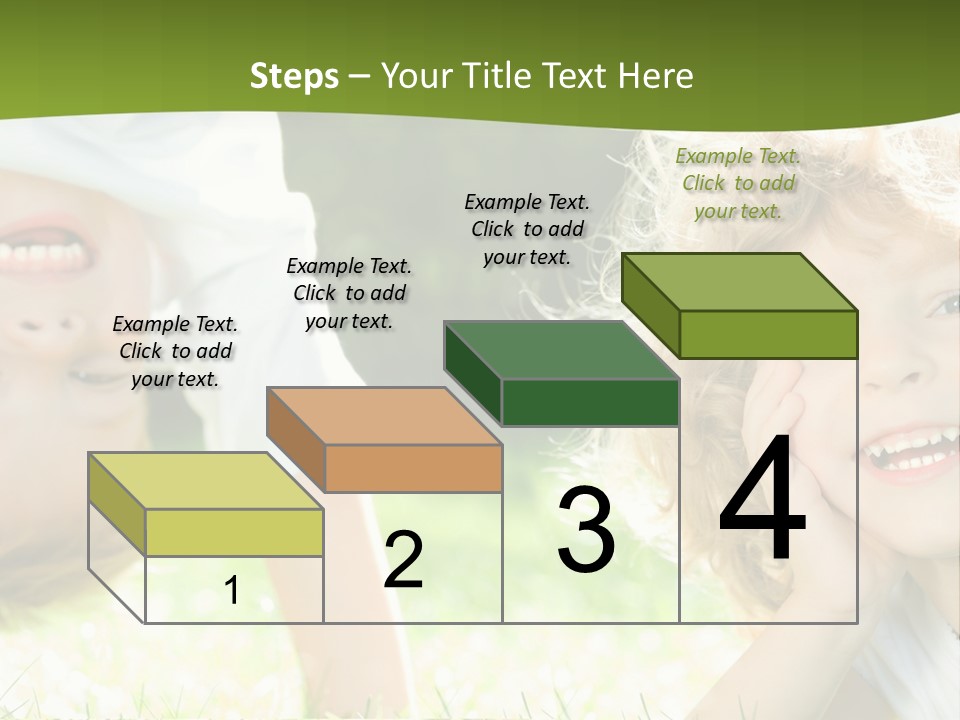 Steps – Your Title Text Here

Example Text. Click to add your text.

Example Text. Click to add your text.

Example Text. Click to add your text.

Example Text. Click to add your text.

1

2

3

4